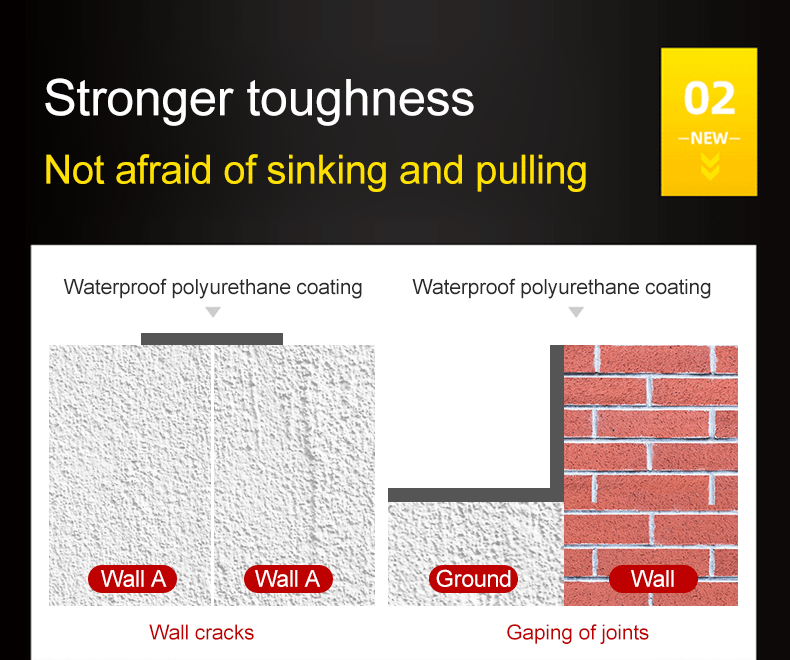 Stronger toughness

Not afraid of sinking and pulling

02
—NEW—

Waterproof polyurethane coating

Wall A

Wall A

Wall cracks

Waterproof polyurethane coating

Ground

Wall

Gaping of joints